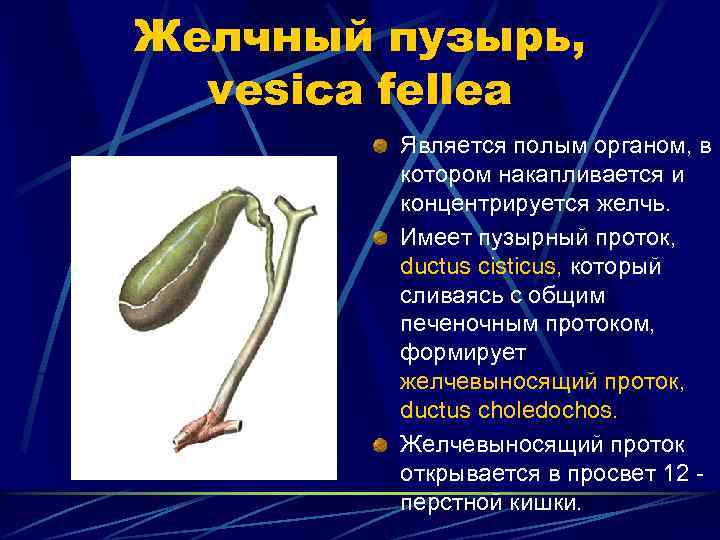 Желчный пузырь, vesica fellea

Является полым органом, в котором накапливается и концентрируется желчь.

Имеет пузырный проток, ductus cisticus, который сливаясь с общим печеночным протоком, формирует желчевыносящий проток, ductus choledochos.

Желчевыносящий проток открывается в просвет 12 - перстной кишки.